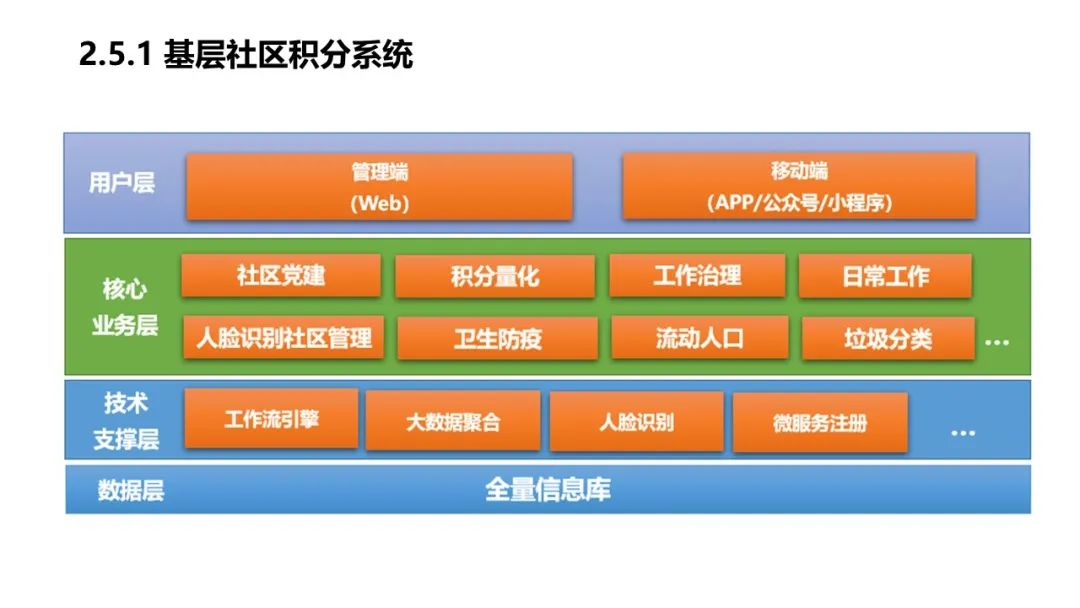 2.5.1 基层社区积分系统

用户层

管理端
(Web)

移动端
(APP/公众号/小程序)

核心
业务层

社区党建

积分量化

工作治理

日常工作

人脸识别社区管理

卫生防疫

流动人口

垃圾分类

...

技术
支撑层

工作流引擎

大数据聚合

人脸识别

微服务注册

...

数据层

全量信息库